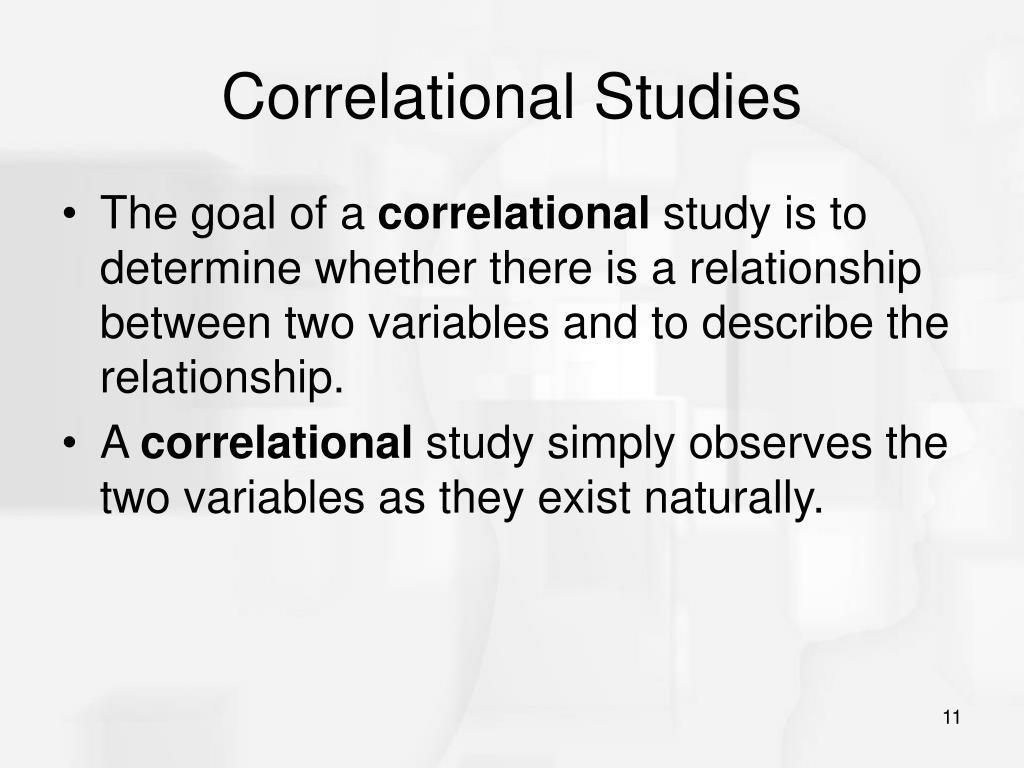 Correlational Studies

• The goal of a **correlational** study is to determine whether there is a relationship between two variables and to describe the relationship.

• A **correlational** study simply observes the two variables as they exist naturally.

11